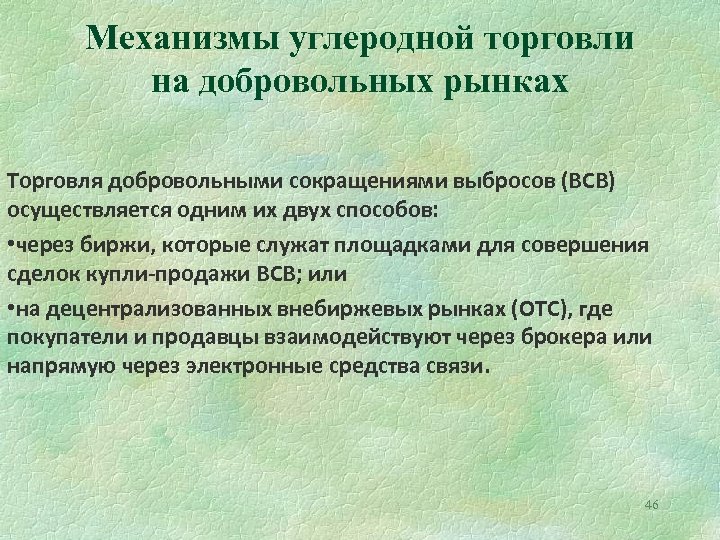 Механизмы углеродной торговли на добровольных рынках

Торговля добровольными сокращениями выбросов (ВСВ) осуществляется одним их двух способов:

•через биржи, которые служат площадками для совершения сделок купли-продажи ВСВ; или

•на децентрализованных внебиржевых рынках (ОТС), где покупатели и продавцы взаимодействуют через брокера или напрямую через электронные средства связи.

46